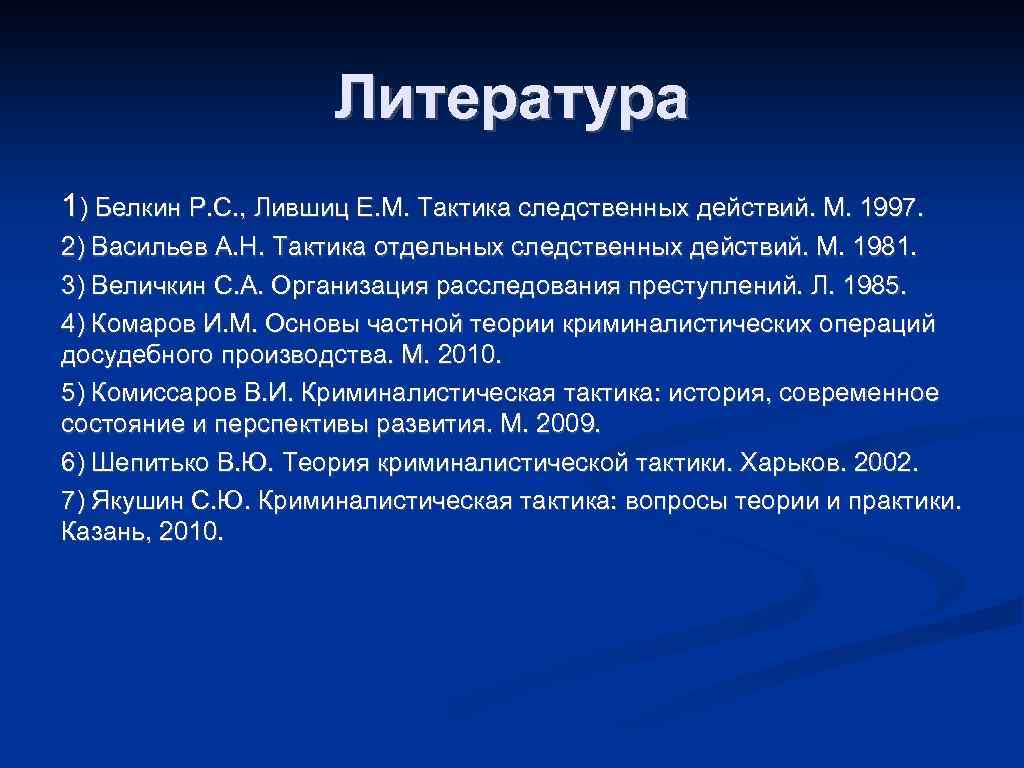 Литература

1) Белкин Р.С., Лившиц Е.М. Тактика следственных действий. М. 1997.

2) Васильев А.Н. Тактика отдельных следственных действий. М. 1981.

3) Величкин С.А. Организация расследования преступлений. Л. 1985.

4) Комаров И.М. Основы частной теории криминалистических операций досудебного производства. М. 2010.

5) Комиссаров В.И. Криминалистическая тактика: история, современное состояние и перспективы развития. М. 2009.

6) Шепитько В.Ю. Теория криминалистической тактики. Харьков. 2002.

7) Якушин С.Ю. Криминалистическая тактика: вопросы теории и практики. Казань, 2010.